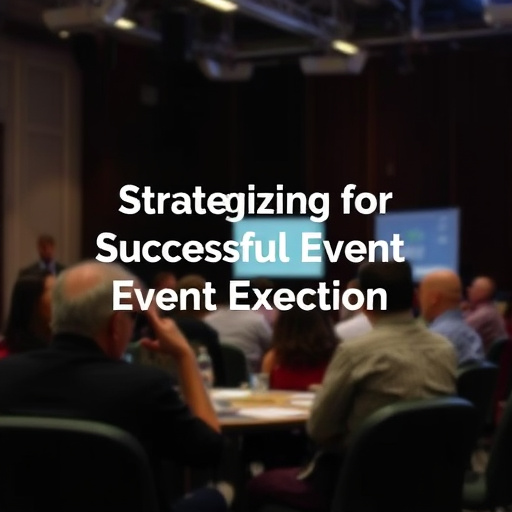 Strategizing for Successful Event Event Exection